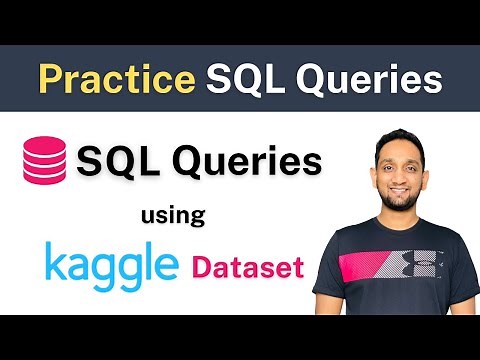 Practice SQL Queries

SQL Queries

using

kaggle Dataset